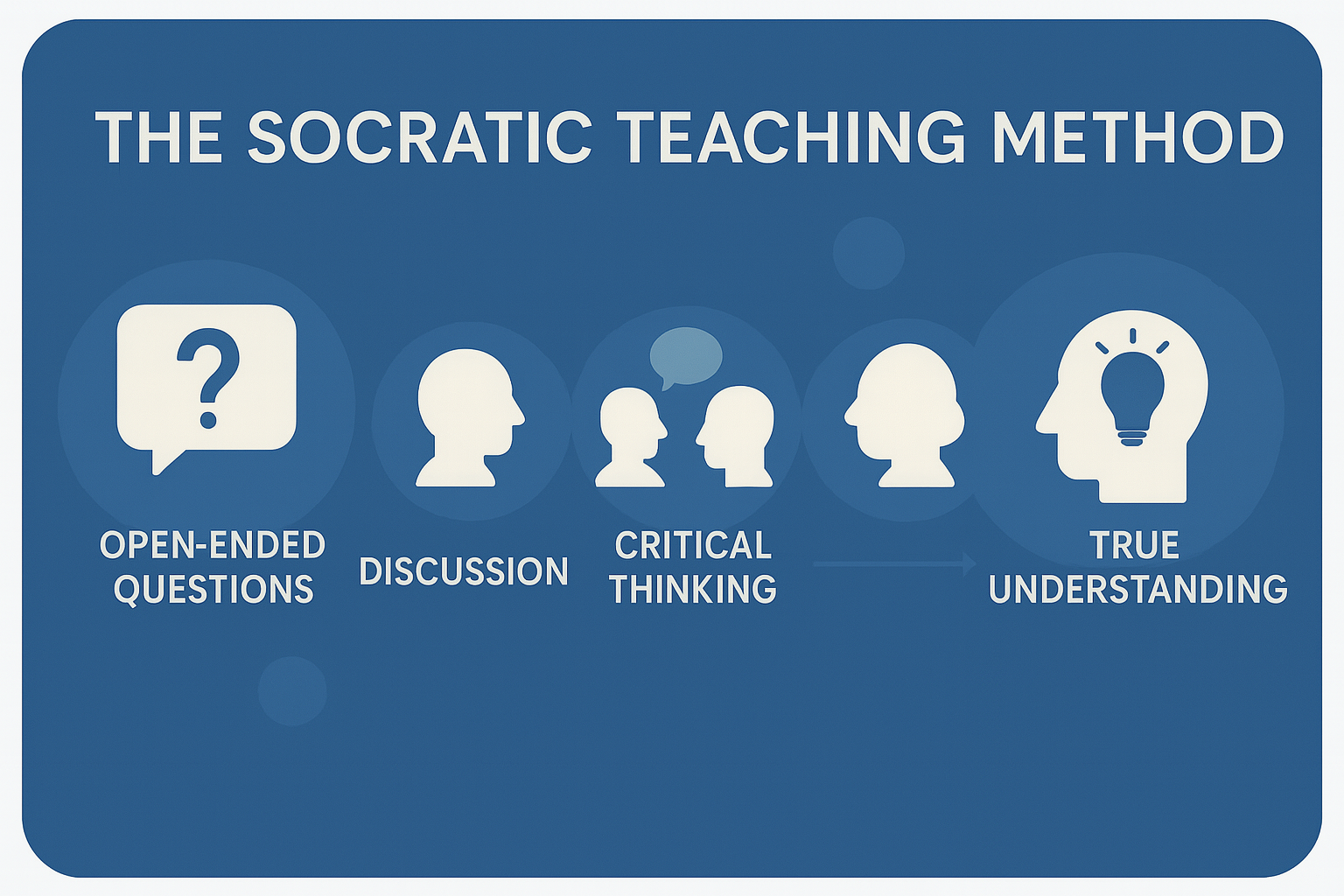 THE SOCRATIC TEACHING METHOD

?

OPEN-ENDED QUESTIONS

DISCUSSION

CRITICAL THINKING

TRUE UNDERSTANDING